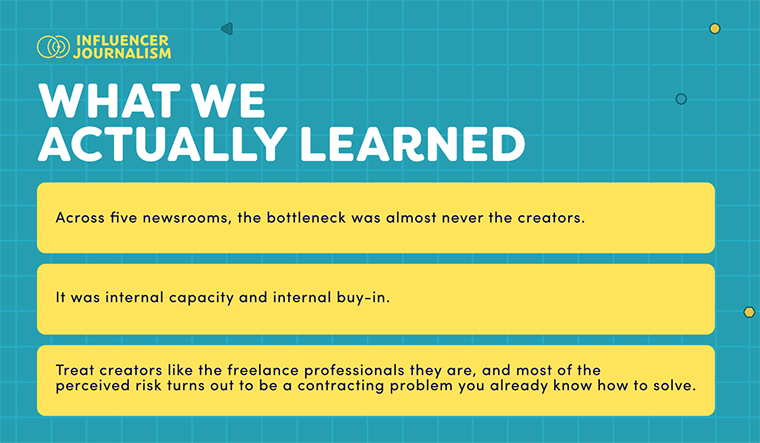 INFLUENCER
JOURNALISM

WHAT WE
ACTUALLY LEARNED

Across five newsrooms, the bottleneck was almost never the creators.

It was internal capacity and internal buy-in.

Treat creators like the freelance professionals they are, and most of the perceived risk turns out to be a contracting problem you already know how to solve.